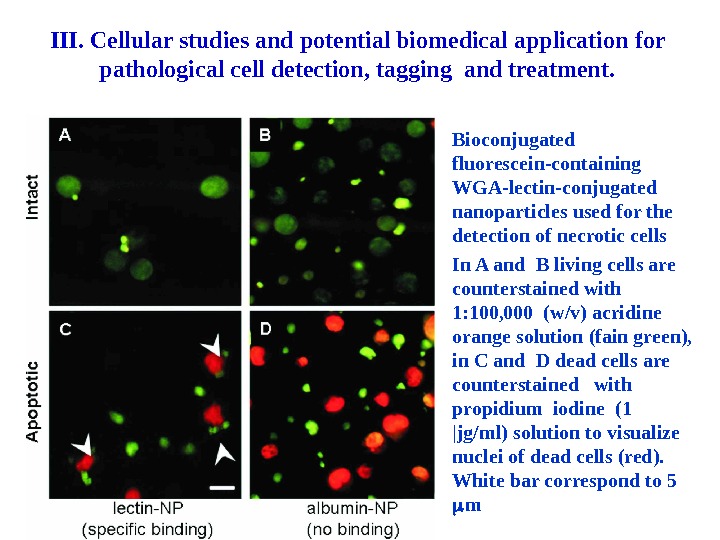 III. Cellular studies and potential biomedical application for pathological cell detection, tagging  and treatment.

Intact

Apoptotic

A

B

C

D

lectin-NP
(specific binding)

albumin-NP
(no binding)

Bioconjugated fluorescein-containing WGA-lectin-conjugated nanoparticles used for the detection of necrotic cells

In A and  B living cells are counterstained with 1:100,000  (w/v) acridine orange solution (fain green), in C and  D dead cells are counterstained   with propidium  iodine  (1 |jg/ml) solution to visualize nuclei of dead cells (red). White bar correspond to 5 µm